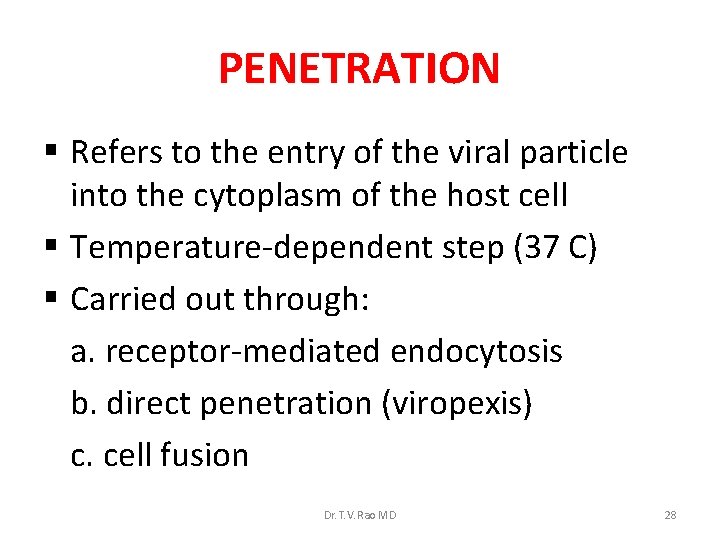 PENETRATION

▪ Refers to the entry of the viral particle into the cytoplasm of the host cell

▪ Temperature-dependent step (37 C)

▪ Carried out through:

a. receptor-mediated endocytosis

b. direct penetration (viropexis)

c. cell fusion

Dr. T.V. Rao MD

28